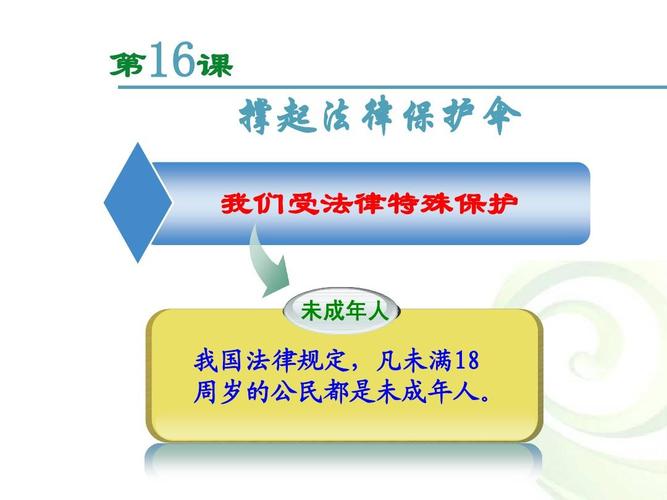 第16课

撑起法律保护伞

我们受法律特殊保护

未成年人

我国法律规定，凡未满18周岁的公民都是未成年人。